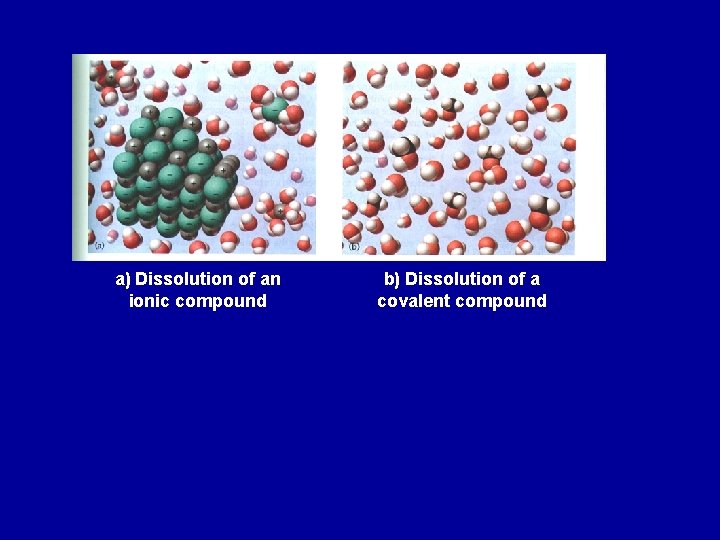 (a)

(b)

a) Dissolution of an ionic compound

b) Dissolution of a covalent compound